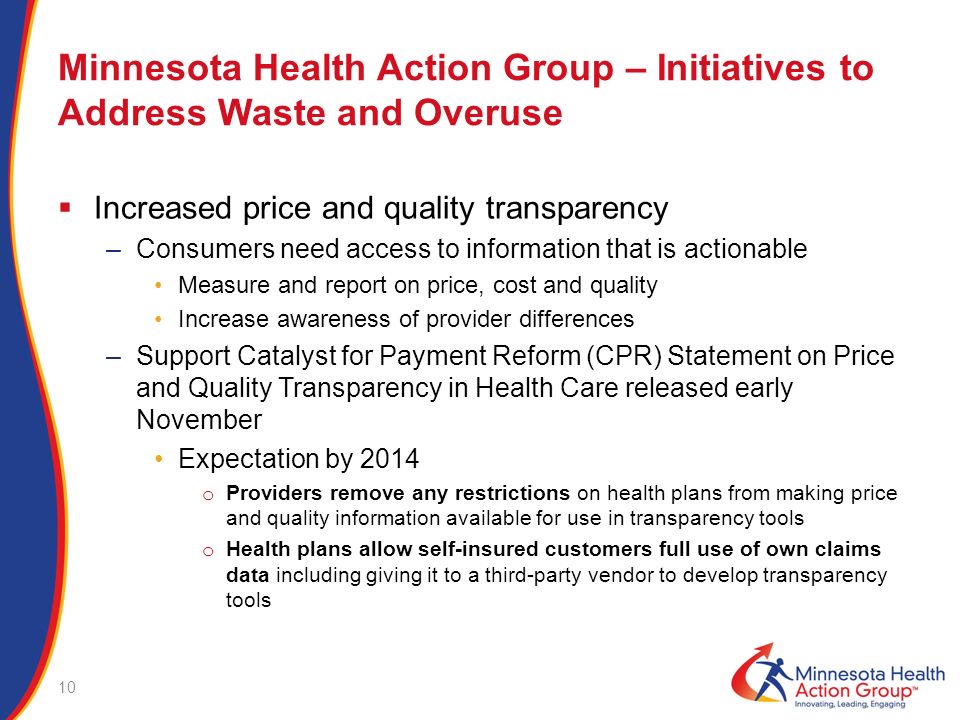 Minnesota Health Action Group – Initiatives to Address Waste and Overuse

▪ Increased price and quality transparency

– Consumers need access to information that is actionable

• Measure and report on price, cost and quality

• Increase awareness of provider differences

– Support Catalyst for Payment Reform (CPR) Statement on Price and Quality Transparency in Health Care released early November

• Expectation by 2014

o Providers remove any restrictions on health plans from making price and quality information available for use in transparency tools

o Health plans allow self-insured customers full use of own claims data including giving it to a third-party vendor to develop transparency tools

10

Minnesota Health Action Group™
Innovating, Leading, Engaging